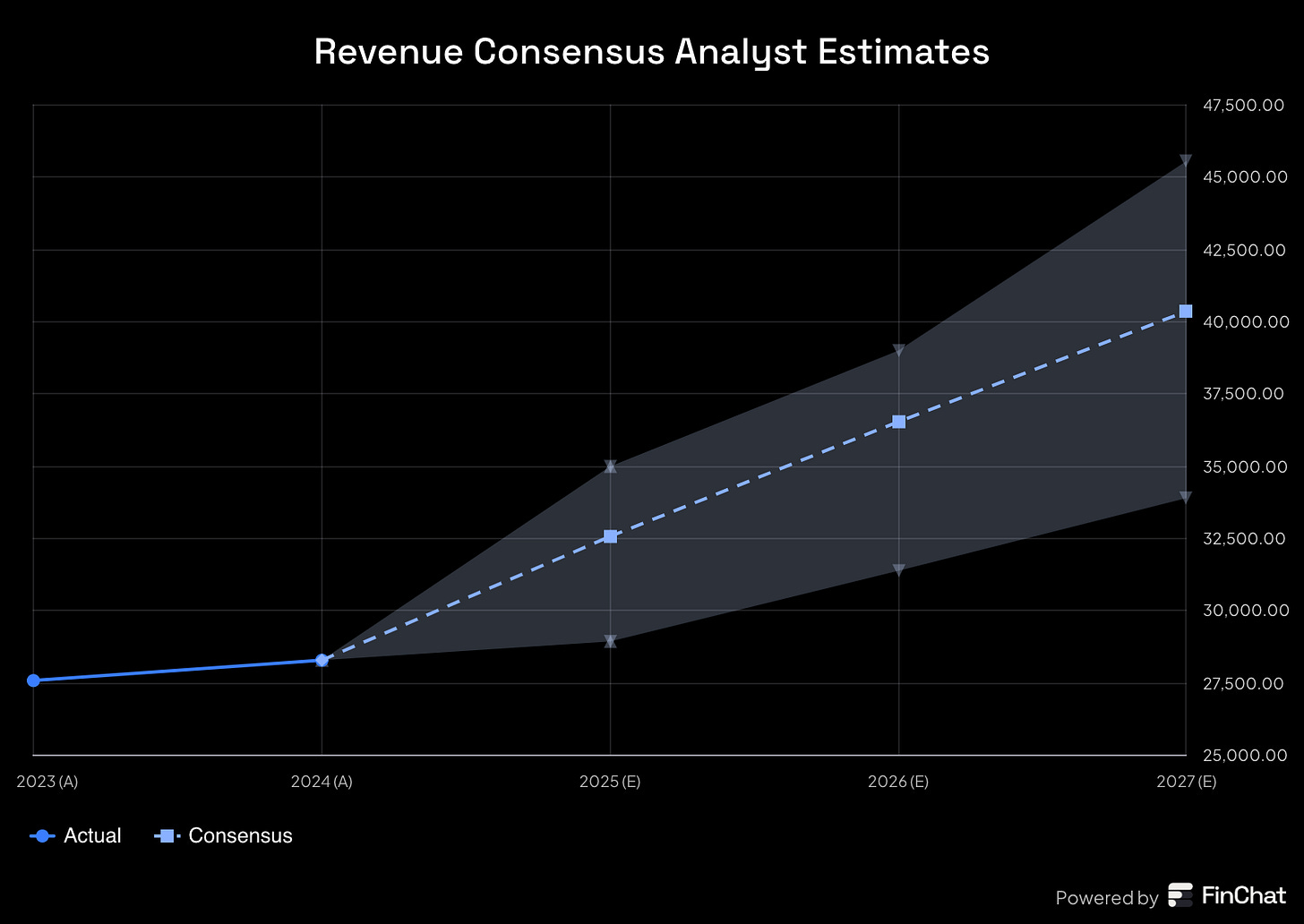 Revenue Consensus Analyst Estimates

47,500.00
45,000.00
42,500.00
40,000.00
37,500.00
35,000.00
32,500.00
30,000.00
27,500.00
25,000.00

2023 (A)
2024 (A)
2025 (E)
2026 (E)
2027 (E)

Actual
Consensus

Powered by FinChat